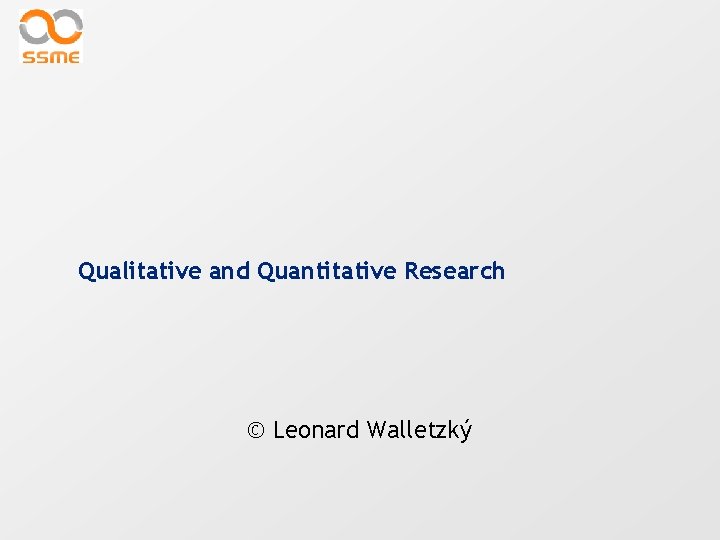 SSME

Qualitative and Quantitative Research

© Leonard Walletzký